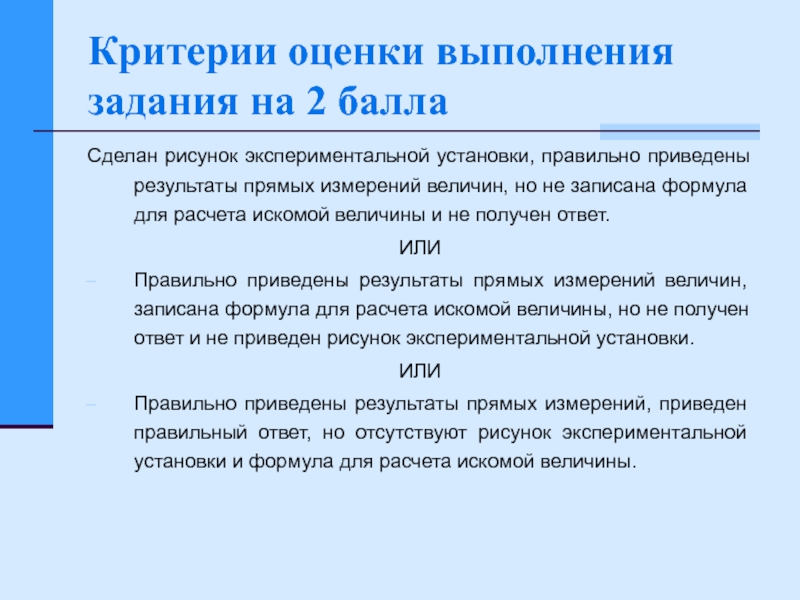 Критерии оценки выполнения задания на 2 балла

Сделан рисунок экспериментальной установки, правильно приведены результаты прямых измерений величин, но не записана формула для расчета искомой величины и не получен ответ.

ИЛИ

– Правильно приведены результаты прямых измерений величин, записана формула для расчета искомой величины, но не получен ответ и не приведен рисунок экспериментальной установки.

ИЛИ

– Правильно приведены результаты прямых измерений, приведен правильный ответ, но отсутствуют рисунок экспериментальной установки и формула для расчета искомой величины.